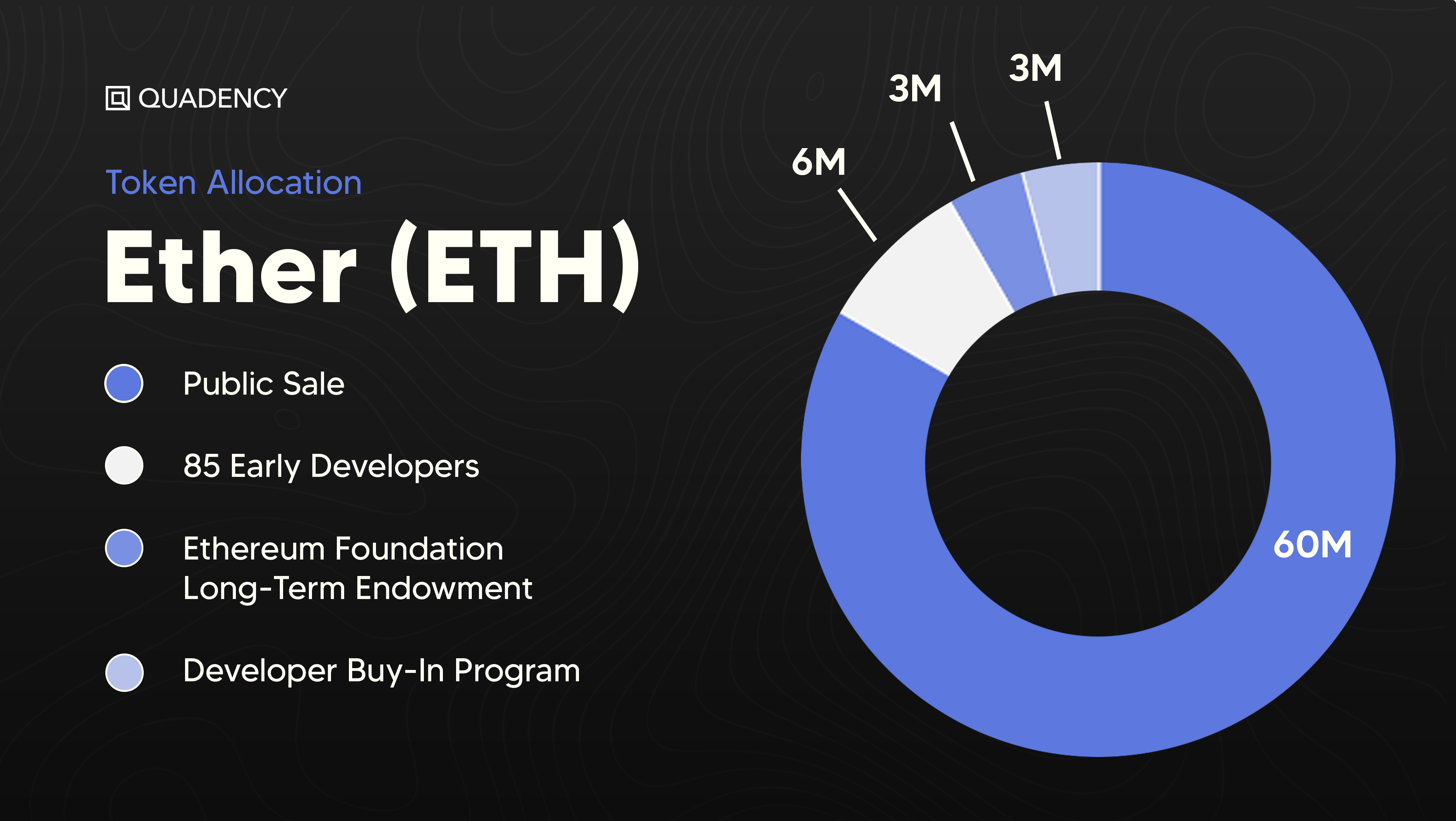 QUADENCY

Token Allocation

Ether (ETH)

Public Sale

85 Early Developers

Ethereum Foundation Long-Term Endowment

Developer Buy-In Program

6M

3M

3M

60M